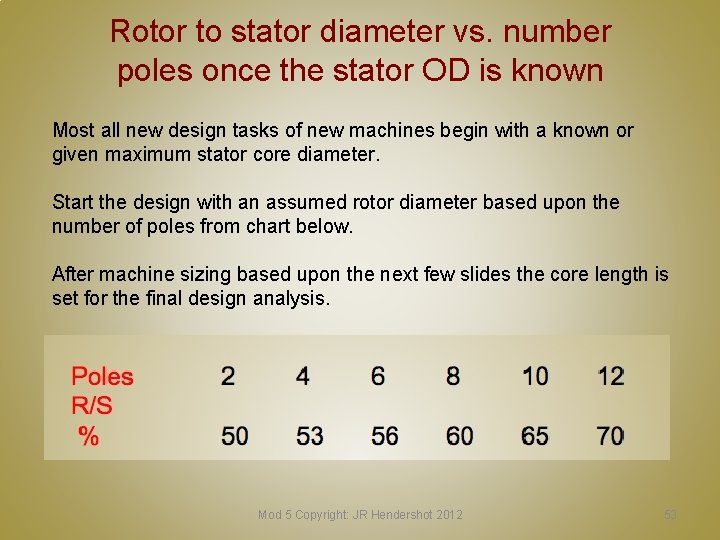 Rotor to stator diameter vs. number poles once the stator OD is known

Most all new design tasks of new machines begin with a known or given maximum stator core diameter.

Start the design with an assumed rotor diameter based upon the number of poles from chart below.

After machine sizing based upon the next few slides the core length is set for the final design analysis.

| Poles | 2 | 4 | 6 | 8 | 10 | 12 |
|---|---|---|---|---|---|---|
| R/S % | 50 | 53 | 56 | 60 | 65 | 70 |

Mod 5 Copyright: JR Hendershot 2012

53